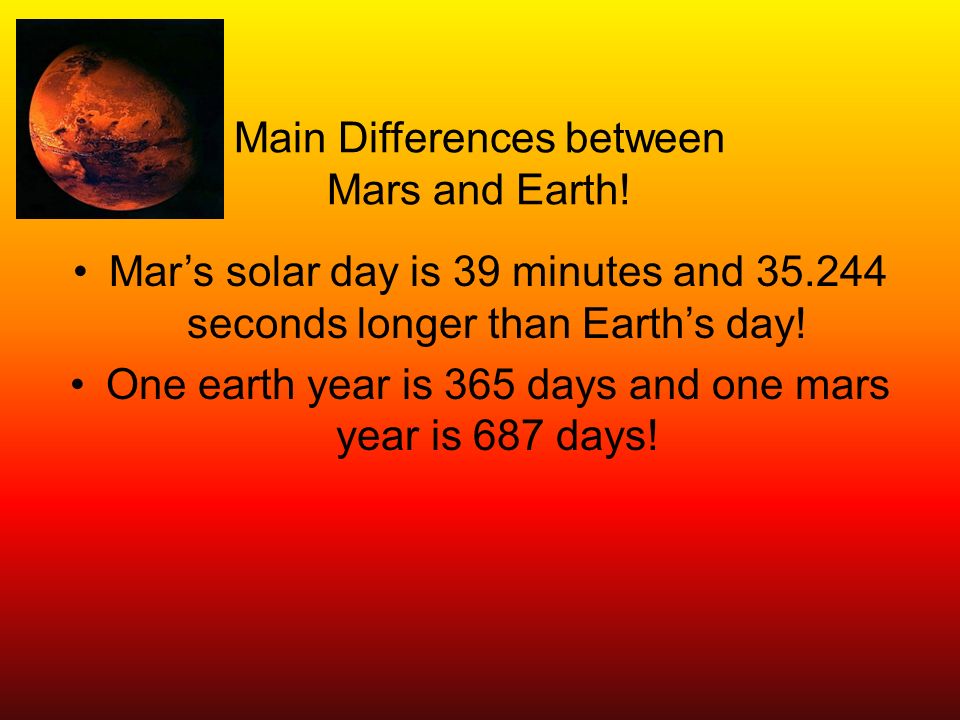 Main Differences between Mars and Earth!

• Mar’s solar day is 39 minutes and 35.244 seconds longer than Earth’s day!
• One earth year is 365 days and one mars year is 687 days!